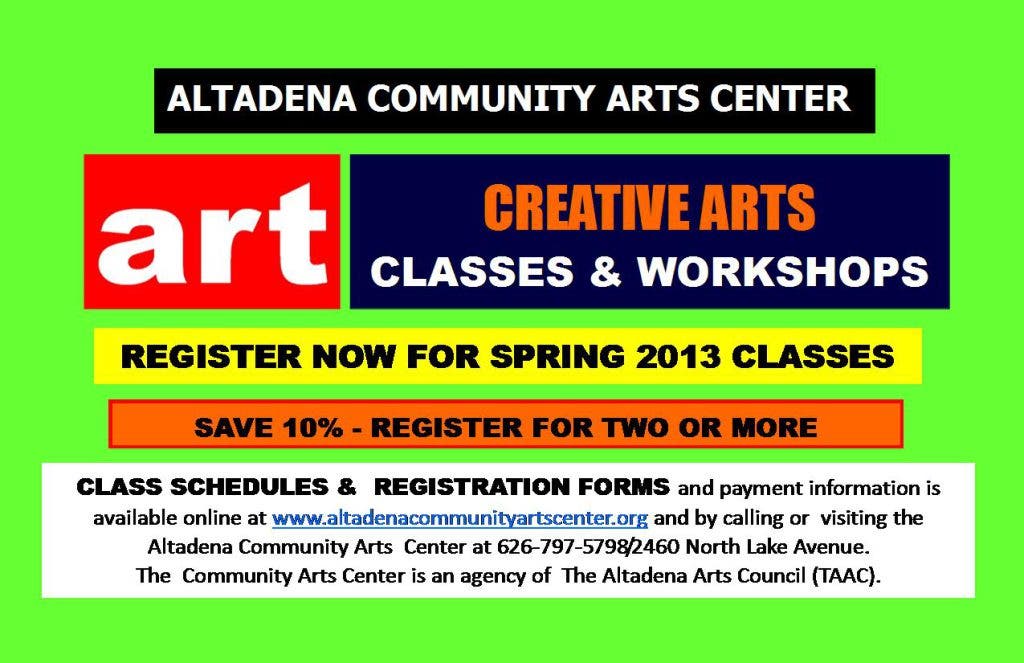 ALTADENA COMMUNITY ARTS CENTER

art

CREATIVE ARTS
CLASSES & WORKSHOPS

REGISTER NOW FOR SPRING 2013 CLASSES

SAVE 10% - REGISTER FOR TWO OR MORE

CLASS SCHEDULES & REGISTRATION FORMS and payment information is available online at www.altadenacommunityartscenter.org and by calling or visiting the Altadena Community Arts Center at 626-797-5798/2460 North Lake Avenue. The Community Arts Center is an agency of The Altadena Arts Council (TAAC).